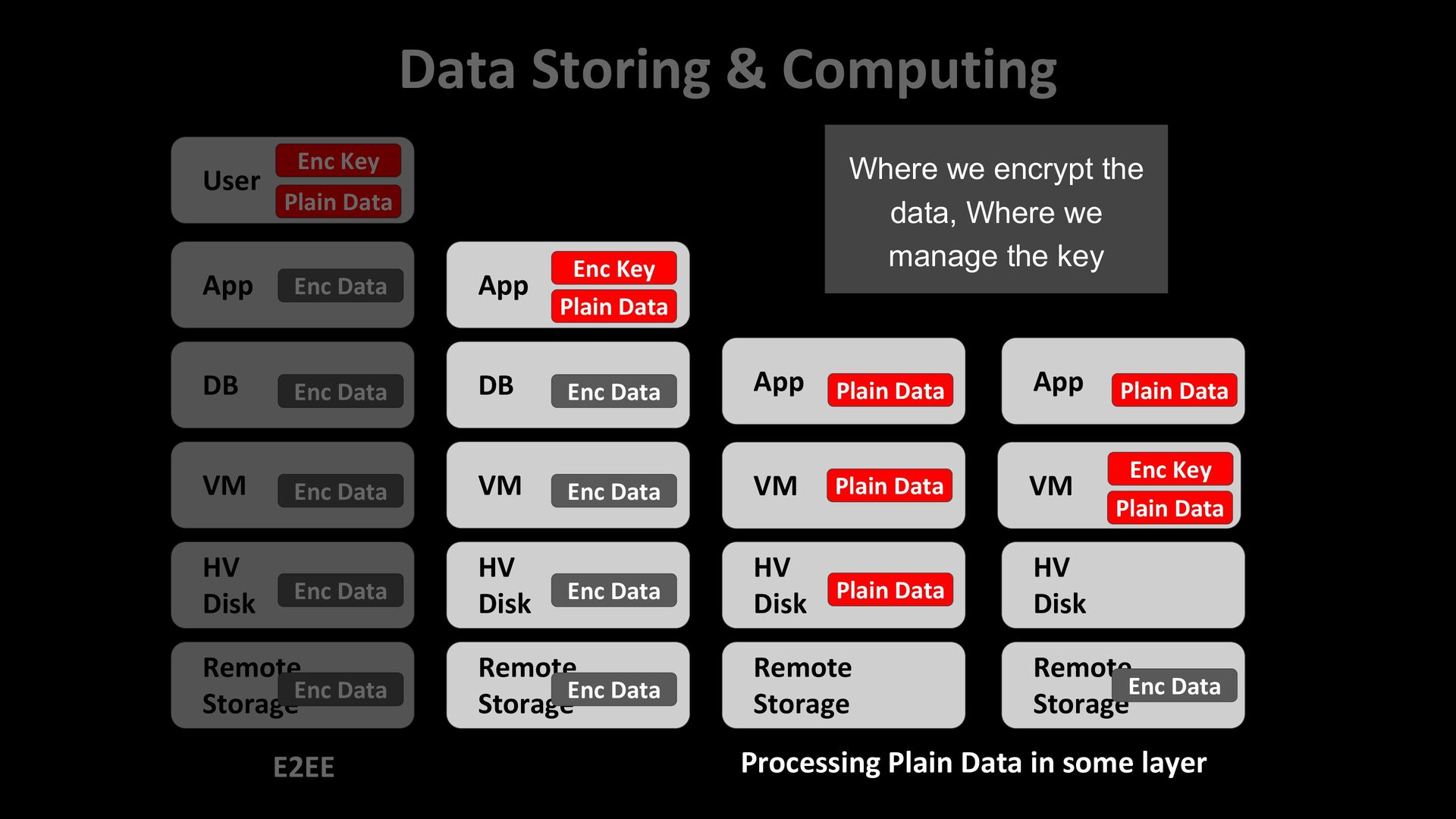 Data Storing & Computing

Where we encrypt the data, Where we manage the key

User Enc Key Plain Data

App Enc Data

DB Enc Data

VM Enc Data

HV Disk Enc Data

Remote Storage Enc Data

E2EE

App Enc Key Plain Data

DB Enc Data

VM Enc Data

HV Disk Enc Data

Remote Storage Enc Data

App Plain Data

VM Plain Data

HV Disk Plain Data

Remote Storage

App Plain Data

VM Enc Key Plain Data

HV Disk

Remote Storage Enc Data

Processing Plain Data in some layer